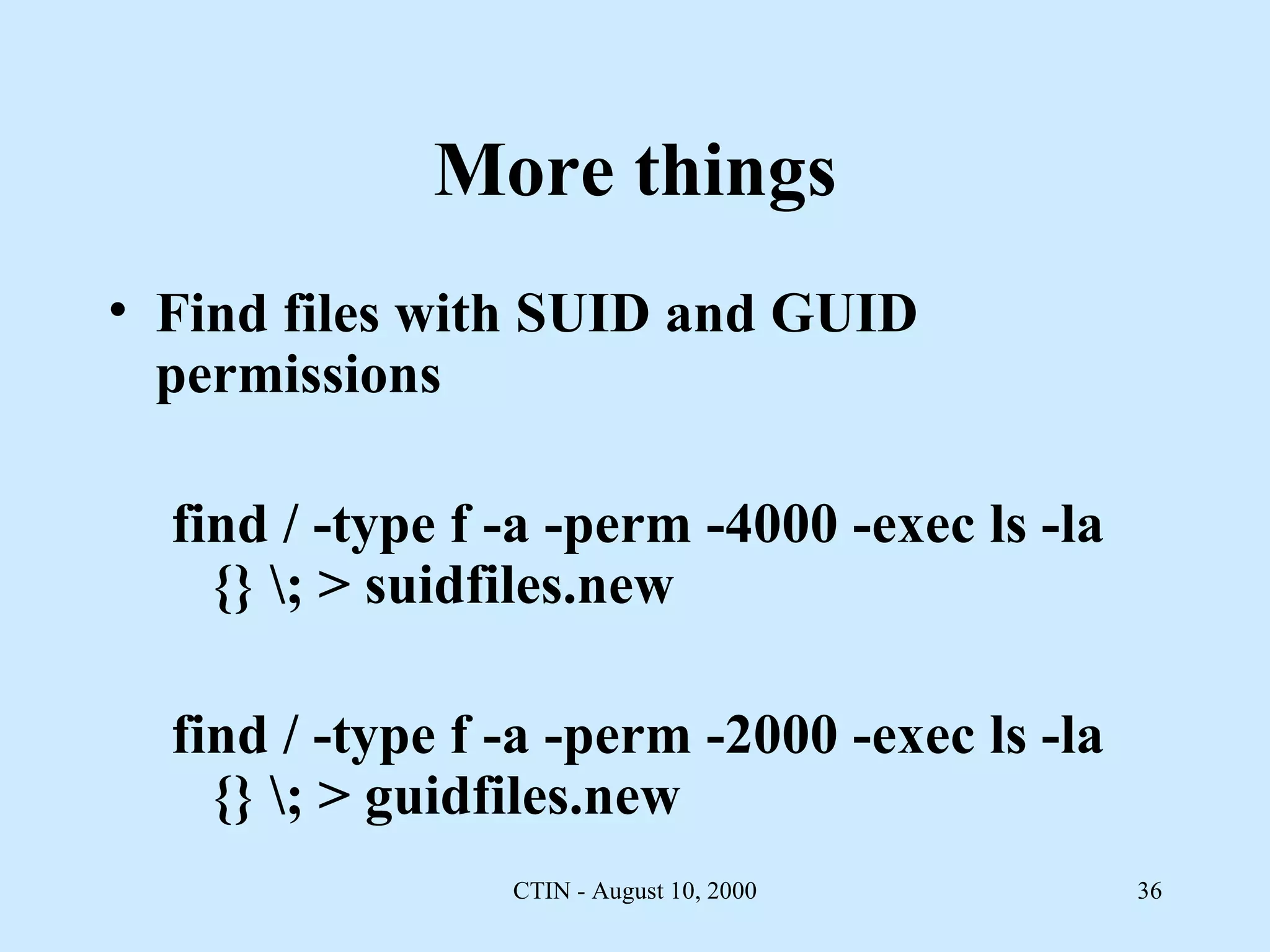 More things

• Find files with SUID and GUID permissions

find / -type f -a -perm -4000 -exec ls -la {} \; > suidfiles.new

find / -type f -a -perm -2000 -exec ls -la {} \; > guidfiles.new

CTIN - August 10, 2000

36